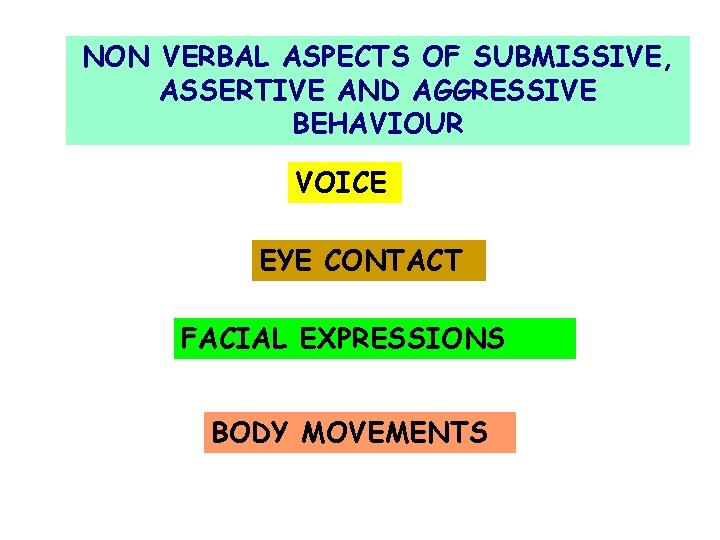 NON VERBAL ASPECTS OF SUBMISSIVE, ASSERTIVE AND AGGRESSIVE BEHAVIOUR

VOICE

EYE CONTACT

FACIAL EXPRESSIONS

BODY MOVEMENTS